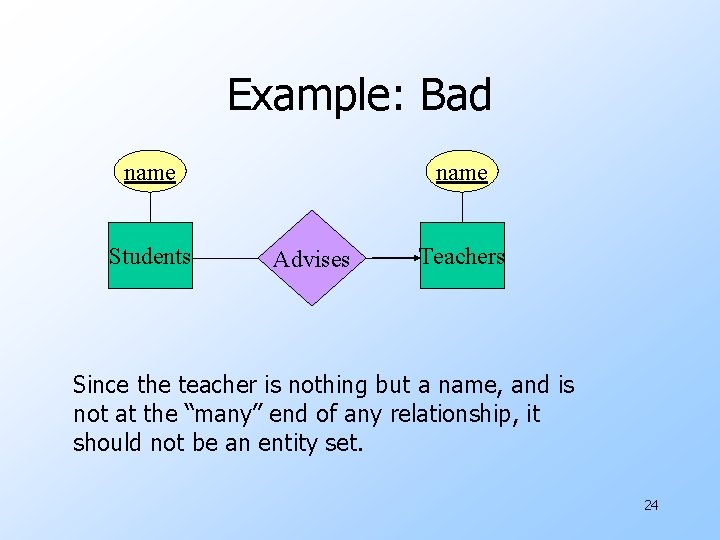 Example: Bad

name

name

Students

Advises

Teachers

Since the teacher is nothing but a name, and is not at the "many" end of any relationship, it should not be an entity set.

24